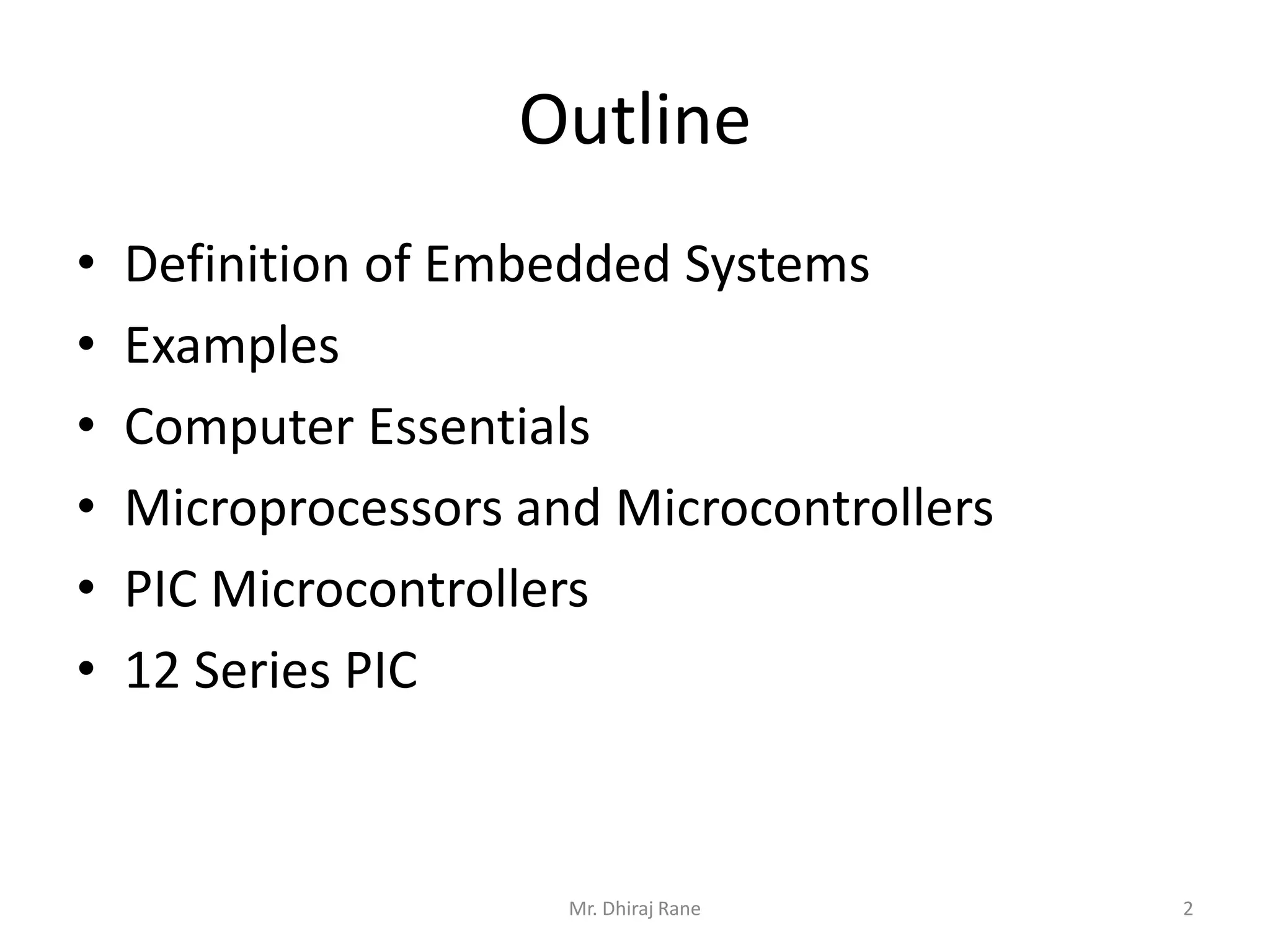 Outline

• Definition of Embedded Systems
• Examples
• Computer Essentials
• Microprocessors and Microcontrollers
• PIC Microcontrollers
• 12 Series PIC

Mr. Dhiraj Rane

2